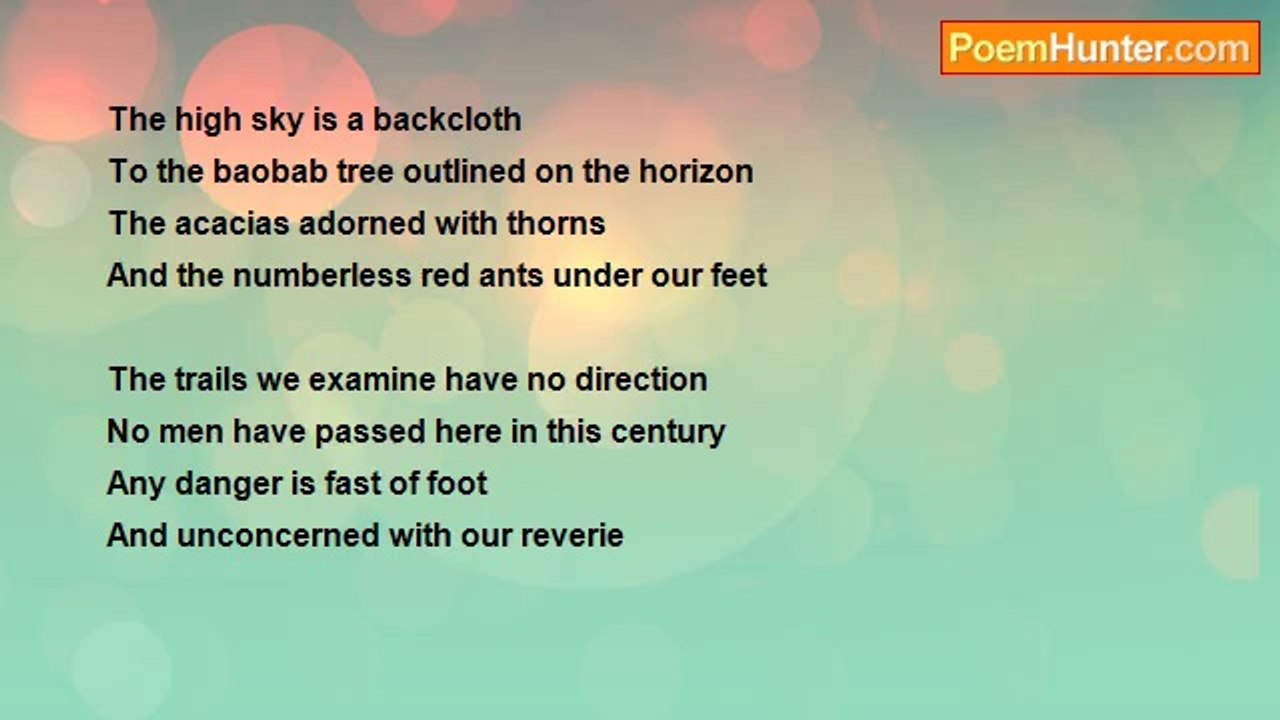 PoemHunter.com

The high sky is a backcloth
To the baobab tree outlined on the horizon
The acacias adorned with thorns
And the numberless red ants under our feet

The trails we examine have no direction
No men have passed here in this century
Any danger is fast of foot
And unconcerned with our reverie